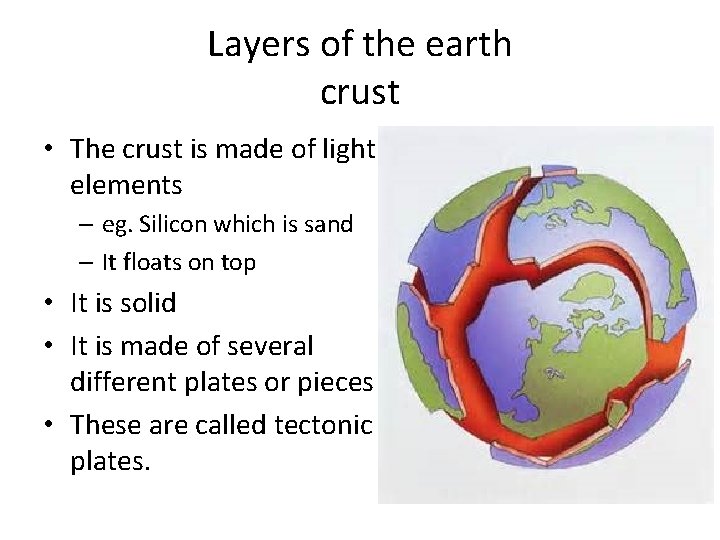 Layers of the earth
crust

• The crust is made of light elements
  – eg. Silicon which is sand
  – It floats on top
• It is solid
• It is made of several different plates or pieces
• These are called tectonic plates.